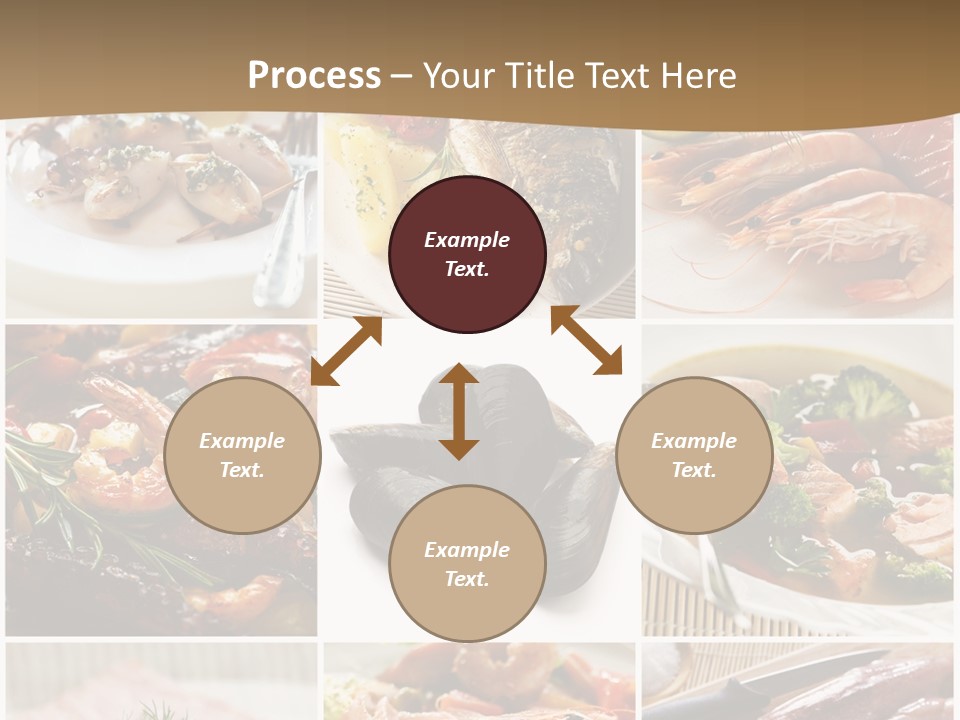 Process – Your Title Text Here

Example Text.

Example Text.

Example Text.

Example Text.